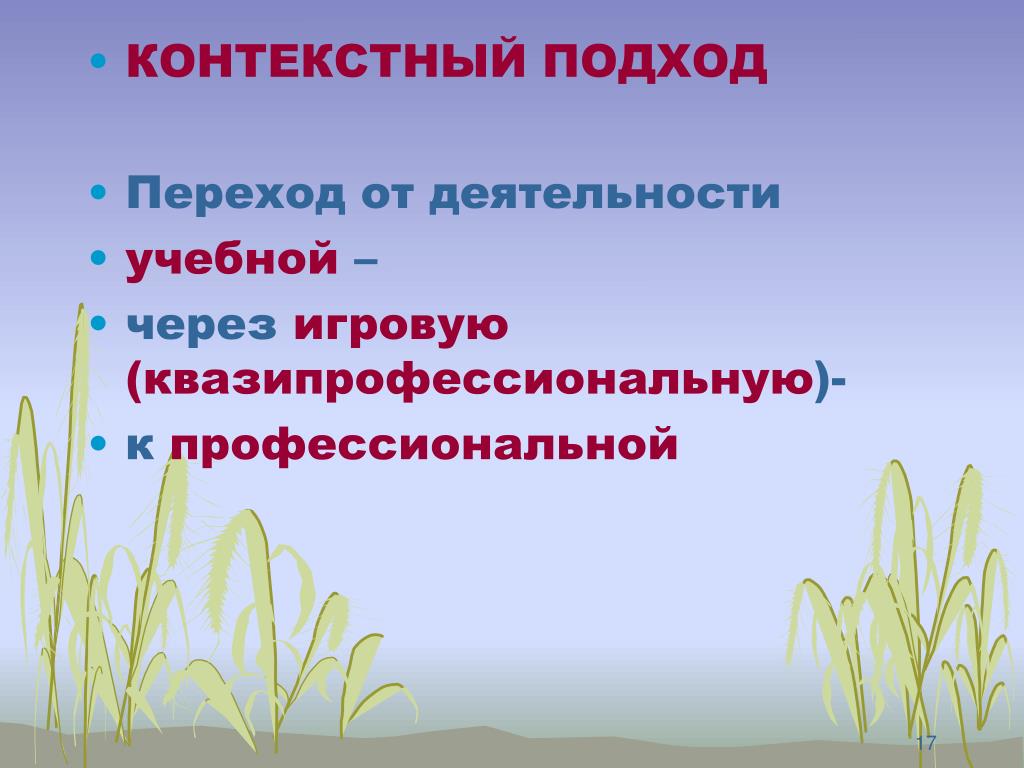 • КОНТЕКСТНЫЙ ПОДХОД

• Переход от деятельности
• учебной –
• через игровую (квазипрофессиональную)-
• к профессиональной

17